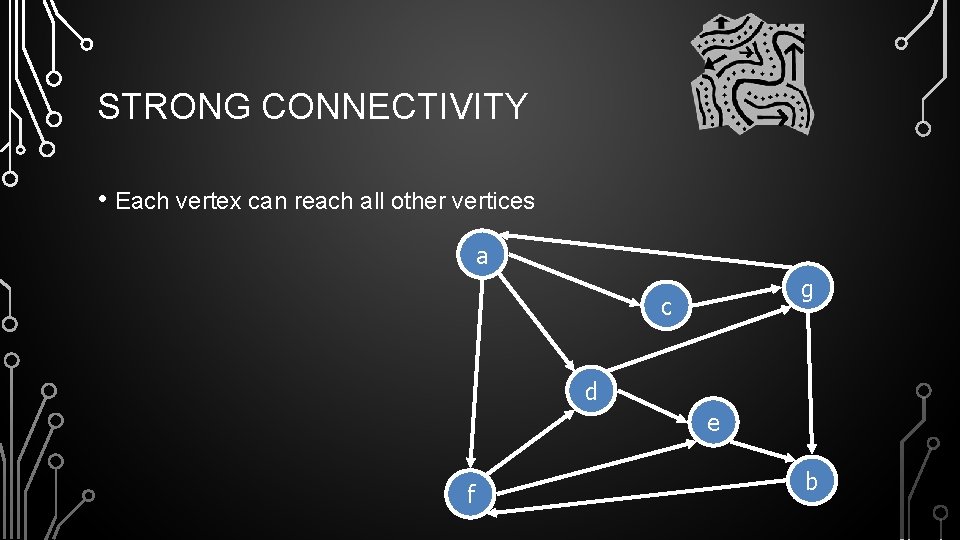 STRONG CONNECTIVITY

• Each vertex can reach all other vertices

a

c

g

d

e

f

b